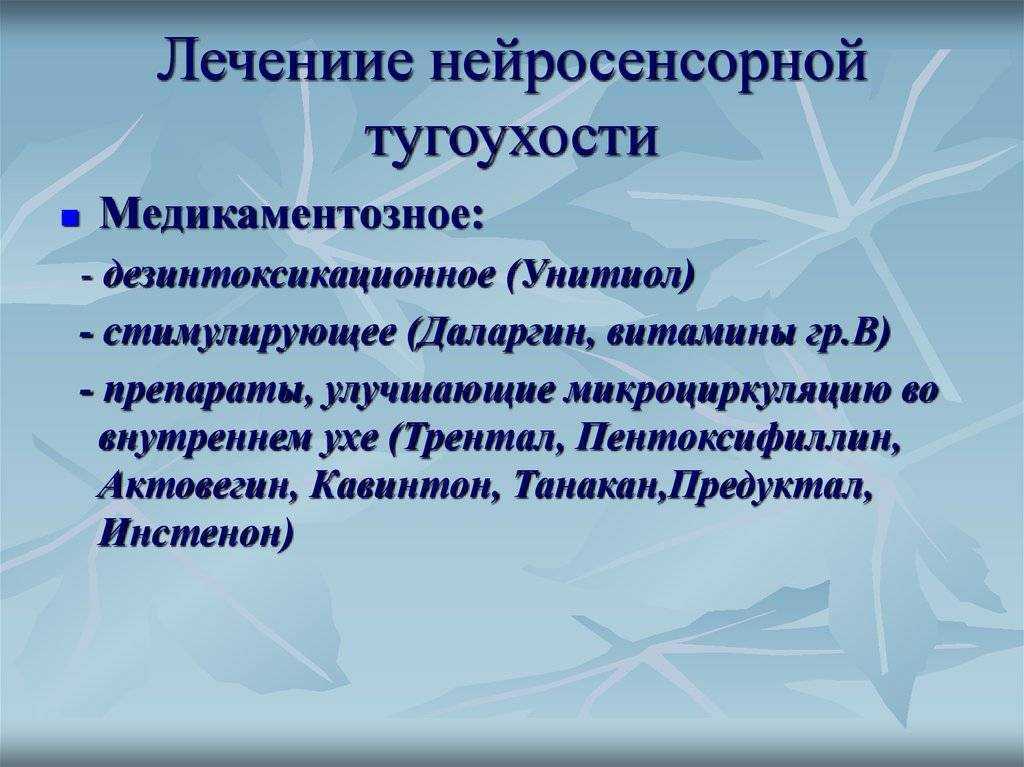 Лечениие нейросенсорной тугоухости

Медикаментозное:

- дезинтоксикационное (Унитиол)

- стимулирующее (Даларгин, витамины гр.В)

- препараты, улучшающие микроциркуляцию во внутреннем ухе (Трентал, Пентоксифиллин, Актовегин, Кавинтон, Танакан,Предуктал, Инстенон)